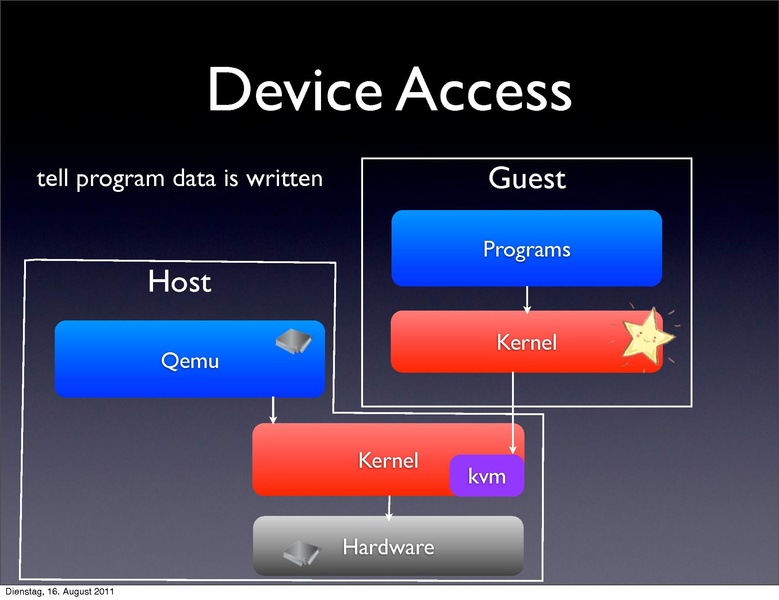 Device Access

tell program data is written

Guest

Programs

Kernel

Host

Qemu

Kernel

kvm

Hardware

Dienstag, 16. August 2011